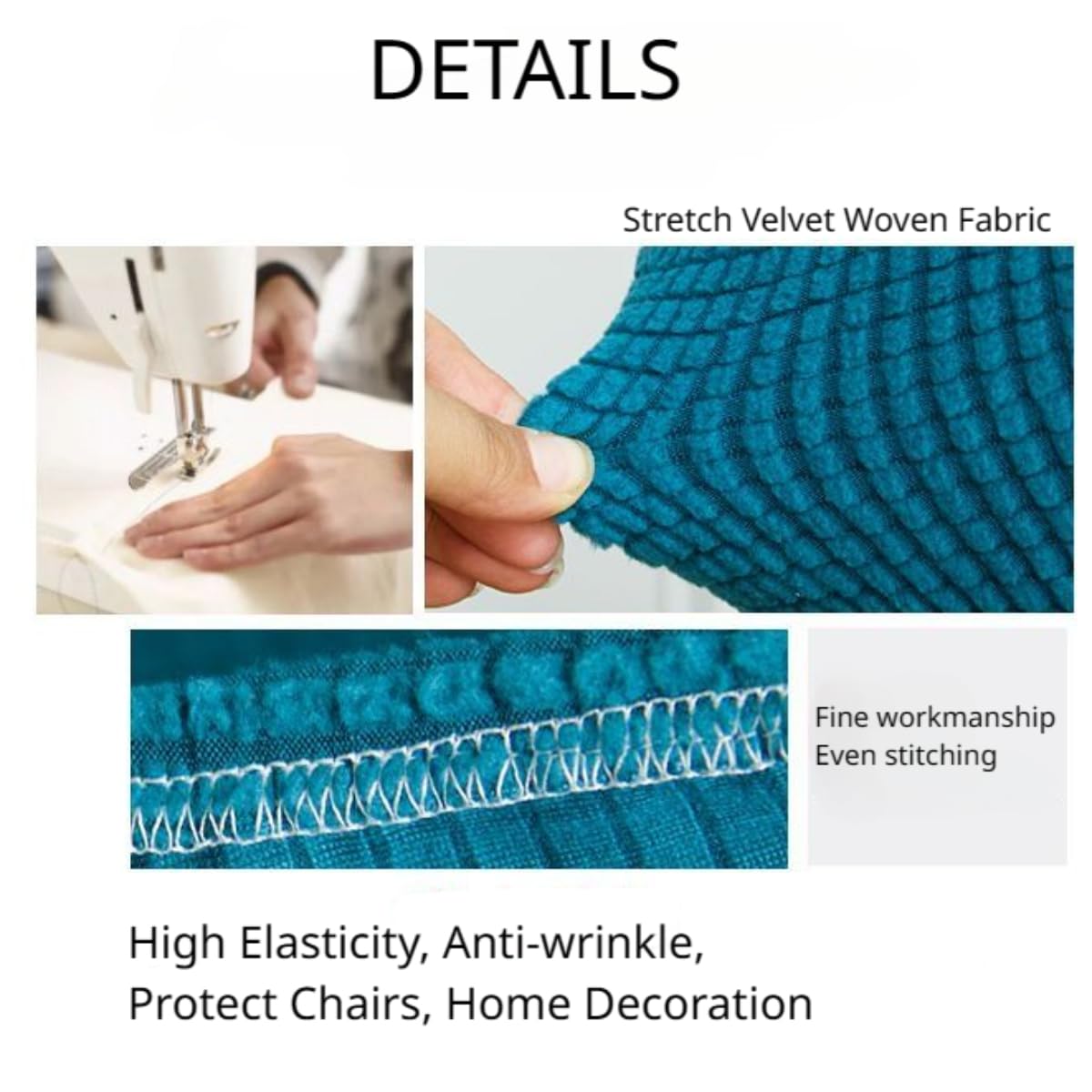 DETAILS

Stretch Velvet Woven Fabric

Fine workmanship
Even stitching

High Elasticity, Anti-wrinkle, Protect Chairs, Home Decoration